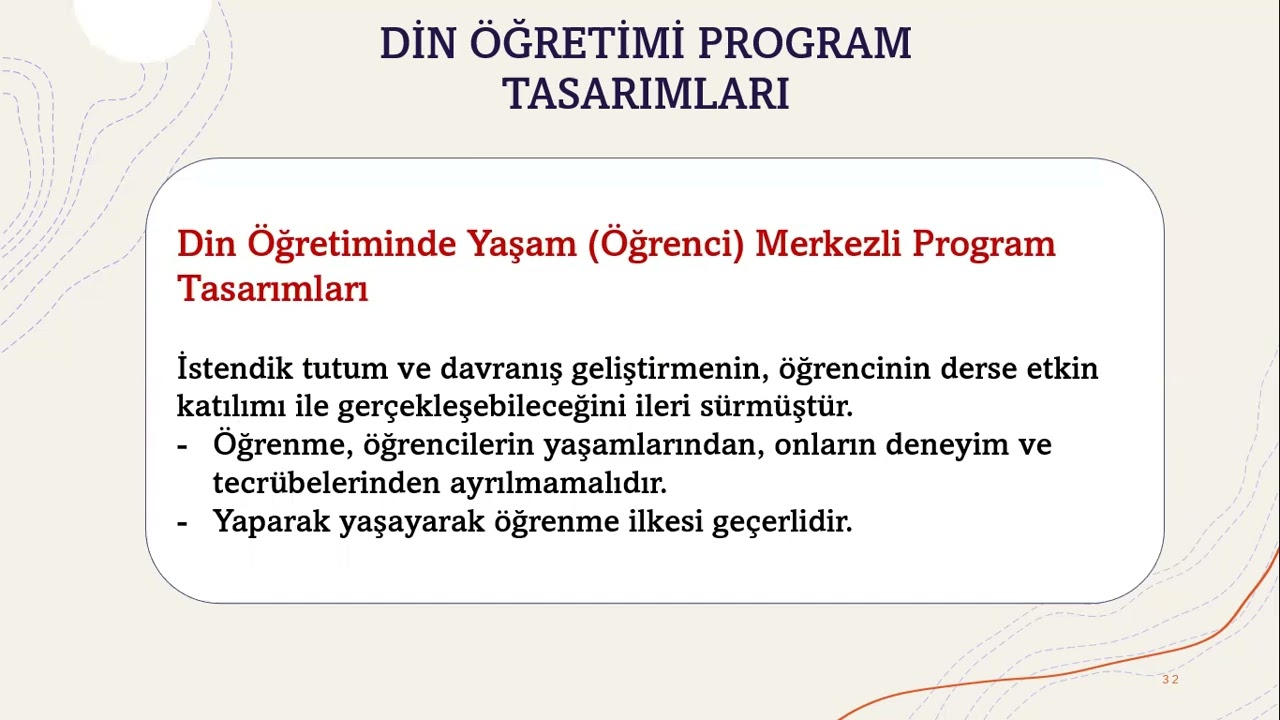 DİN ÖĞRETİMİ PROGRAM TASARIMLARI

Din Öğretiminde Yaşam (Öğrenci) Merkezli Program Tasarımları

İstendik tutum ve davranış geliştirmenin, öğrencinin derse etkin katılımı ile gerçekleşebileceğini ileri sürmüştür.
- Öğrenme, öğrencilerin yaşamlarından, onların deneyim ve tecrübelerinden ayrılmamalıdır.
- Yaparak yaşayarak öğrenme ilkesi geçerlidir.

32